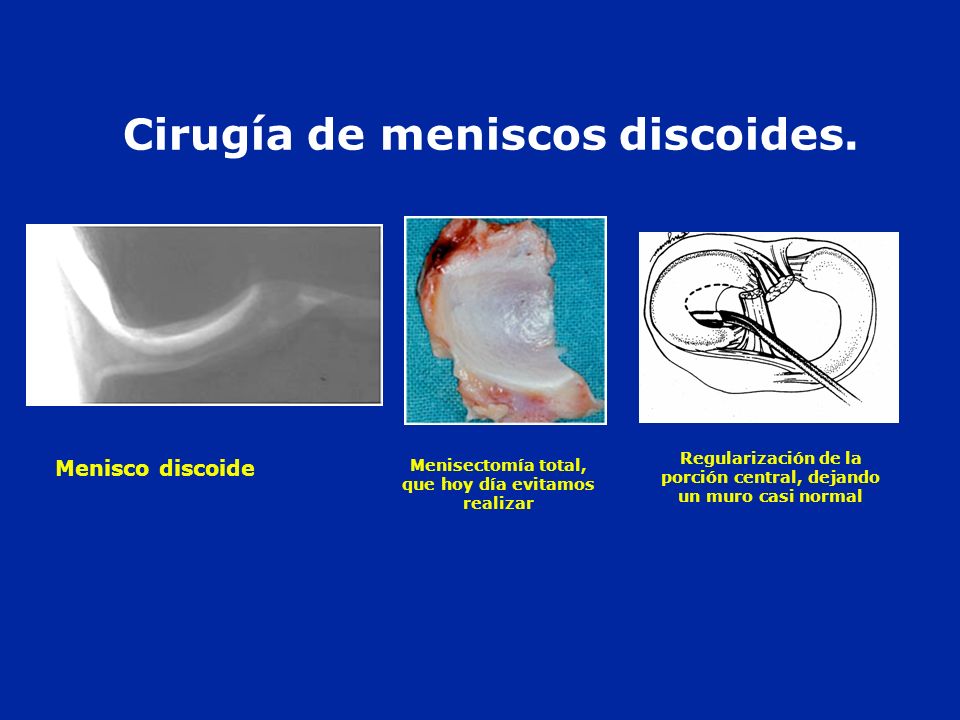 Cirugía de meniscos discoides.

Menisco discoide

Menisectomía total, que hoy día evitamos realizar

Regularización de la porción central, dejando un muro casi normal